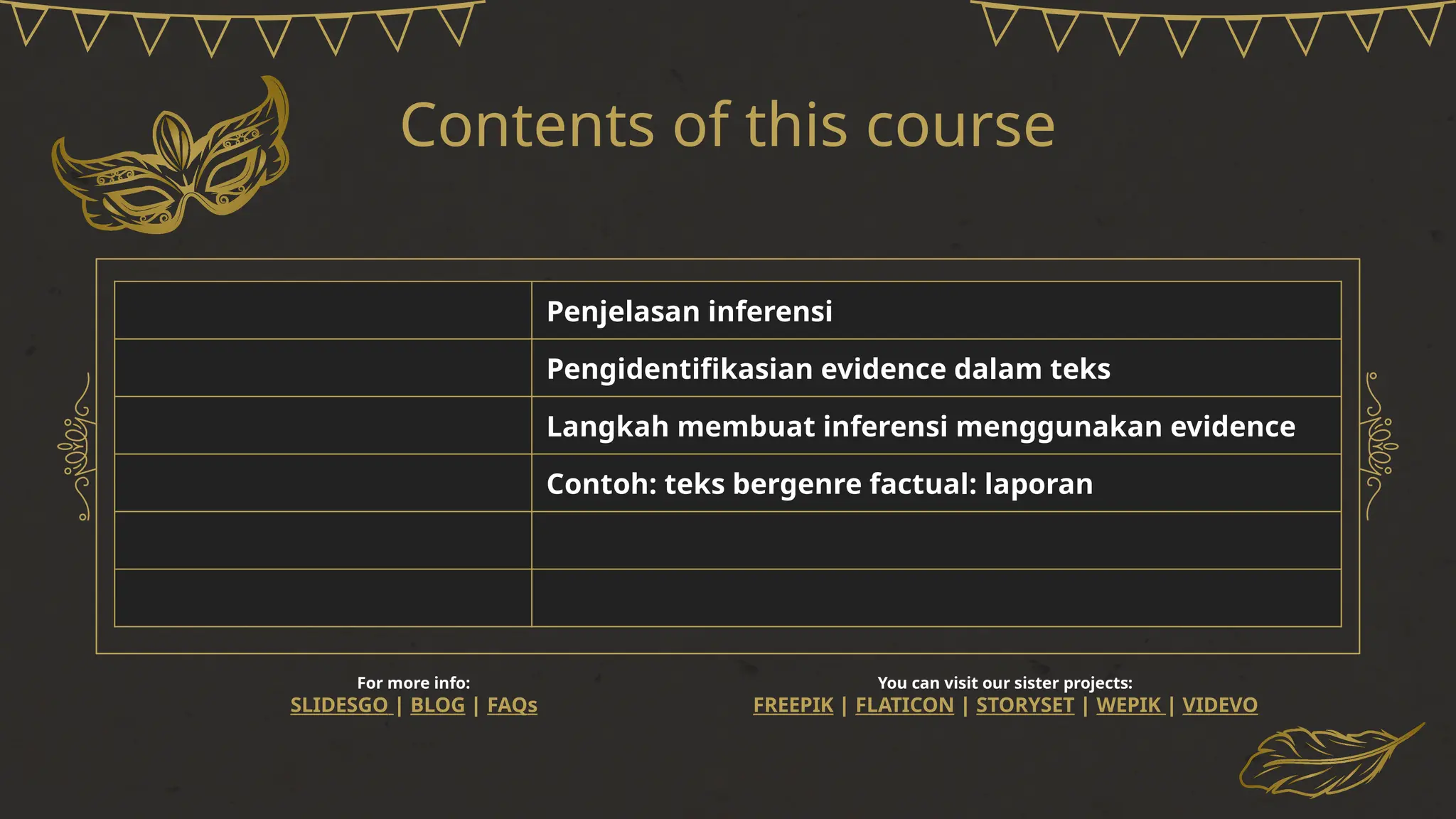 Contents of this course

|  |  |
|---|---|
|  | Penjelasan inferensi |
|  | Pengidentifikasian evidence dalam teks |
|  | Langkah membuat inferensi menggunakan evidence |
|  | Contoh: teks bergenre factual: laporan |
|  |  |
|  |  |

For more info:
SLIDESGO | BLOG | FAQs

You can visit our sister projects:
FREEPIK | FLATICON | STORYSET | WEPIK | VIDEVO